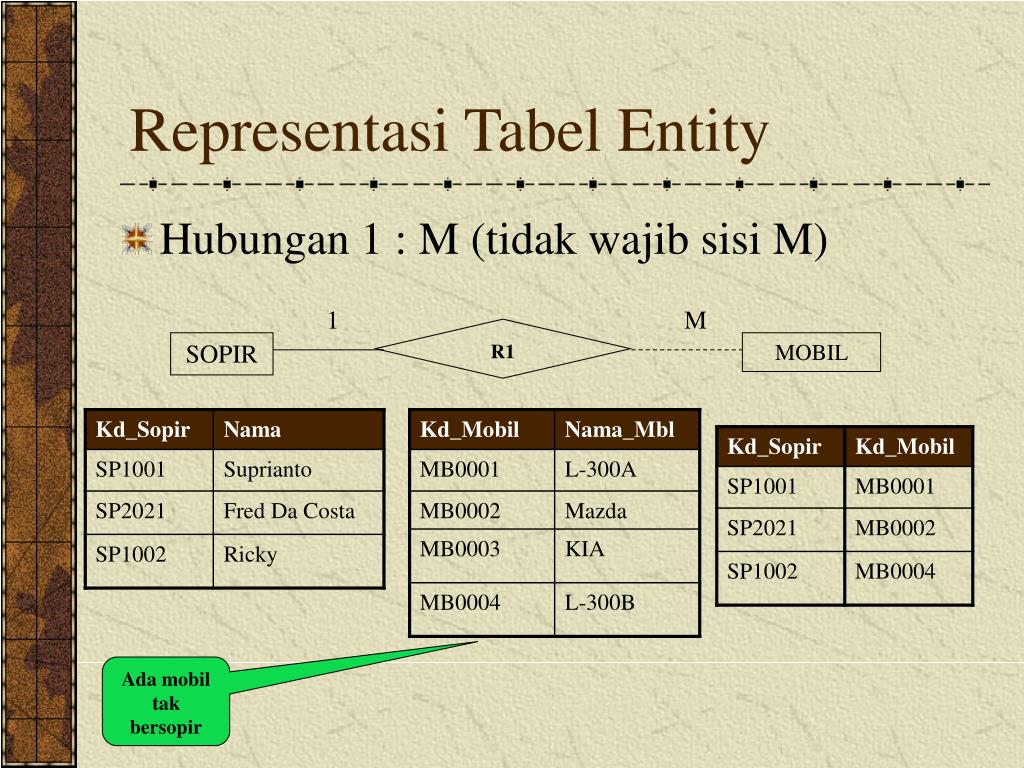 Representasi Tabel Entity

Hubungan 1 : M (tidak wajib sisi M)

1

M

SOPIR

R1

MOBIL

| Kd_Sopir | Nama |
|---|---|
| SP1001 | Suprianto |
| SP2021 | Fred Da Costa |
| SP1002 | Ricky |

| Kd_Mobil | Nama_Mbl |
|---|---|
| MB0001 | L-300A |
| MB0002 | Mazda |
| MB0003 | KIA |
| MB0004 | L-300B |

| Kd_Sopir | Kd_Mobil |
|---|---|
| SP1001 | MB0001 |
| SP2021 | MB0002 |
| SP1002 | MB0004 |

Ada mobil tak bersopir